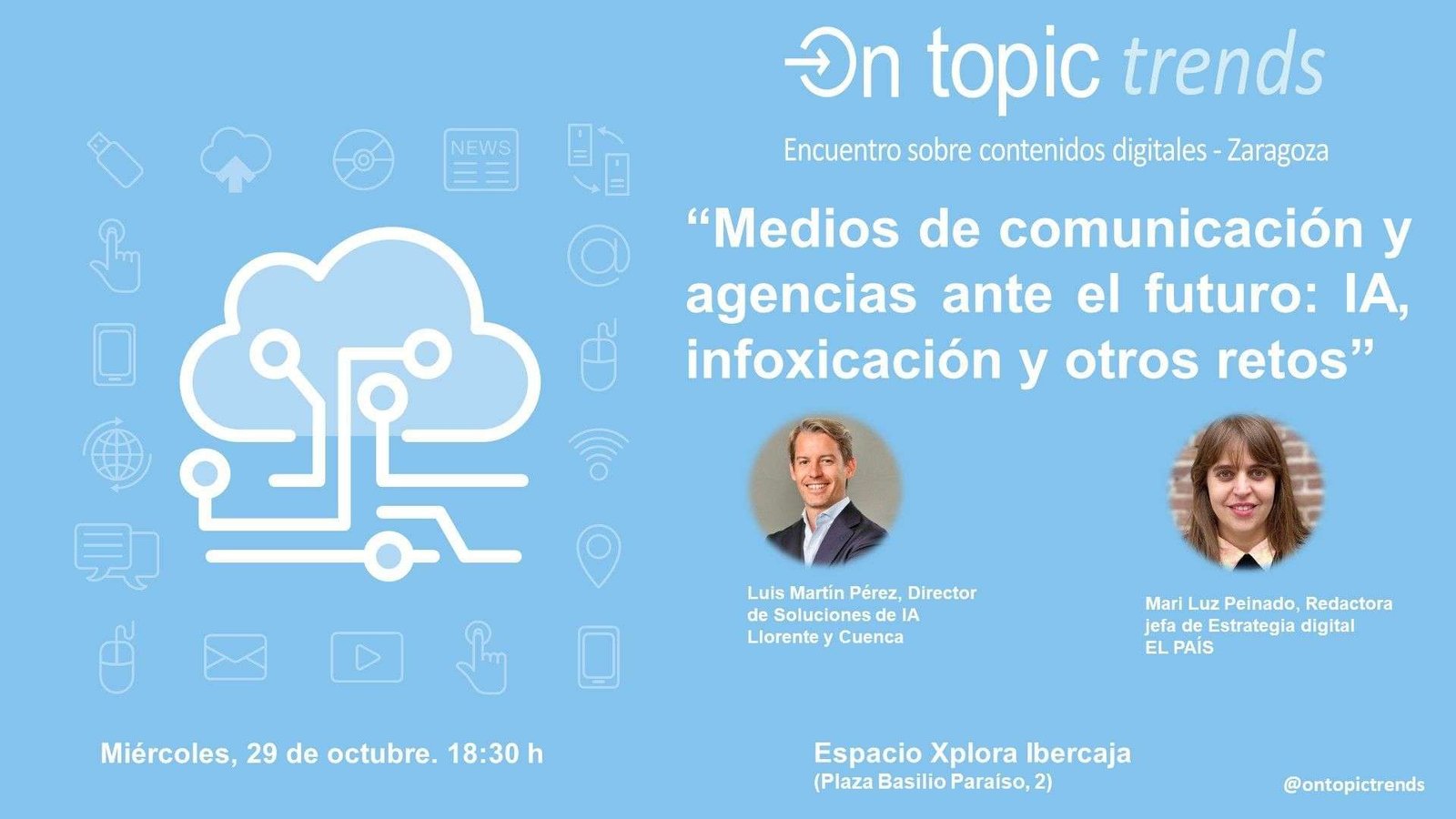 On topic trends

Encuentro sobre contenidos digitales - Zaragoza

NEWS

“Medios de comunicación y agencias ante el futuro: IA, infoxicación y otros retos”

Luis Martín Pérez, Director de Soluciones de IA Llorente y Cuenca

Mari Luz Peinado, Redactora jefa de Estrategia digital EL PAÍS

Miércoles, 29 de octubre. 18:30 h

Espacio Xplora Ibercaja
(Plaza Basilio Paraíso, 2)

@ontopictrends